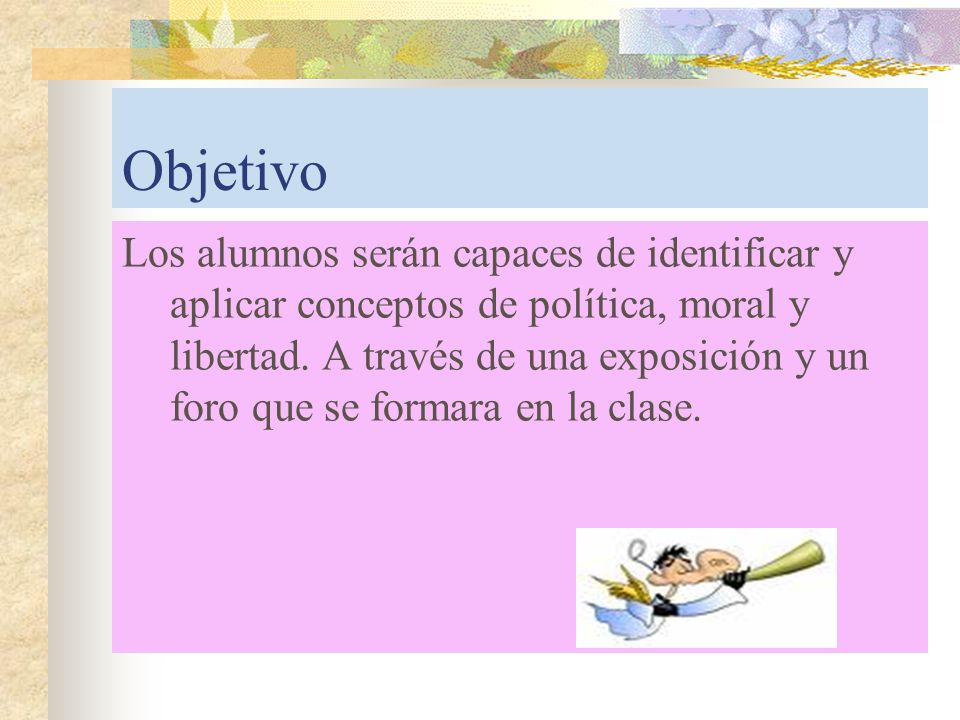 Objetivo

Los alumnos serán capaces de identificar y aplicar conceptos de política, moral y libertad. A través de una exposición y un foro que se formara en la clase.